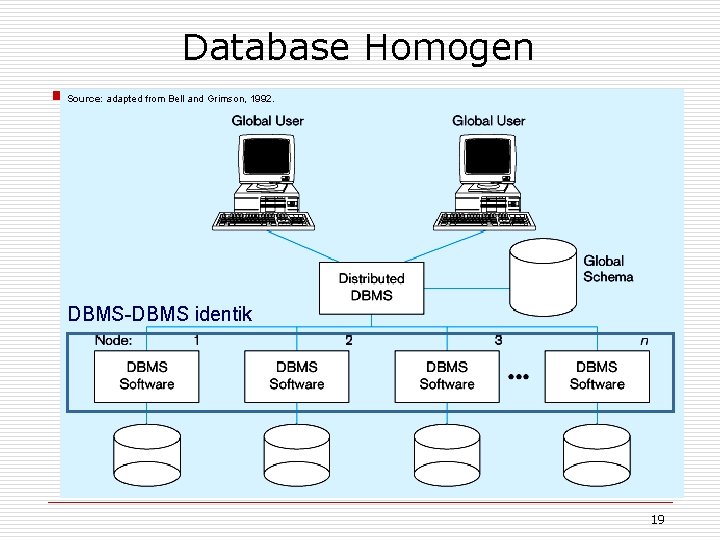 Database Homogen

Source: adapted from Bell and Grimson, 1992.

Global User

Global User

Distributed DBMS

Global Schema

DBMS-DBMS identik

Node: 1

2

3

n

DBMS Software

DBMS Software

DBMS Software

•••

DBMS Software

19